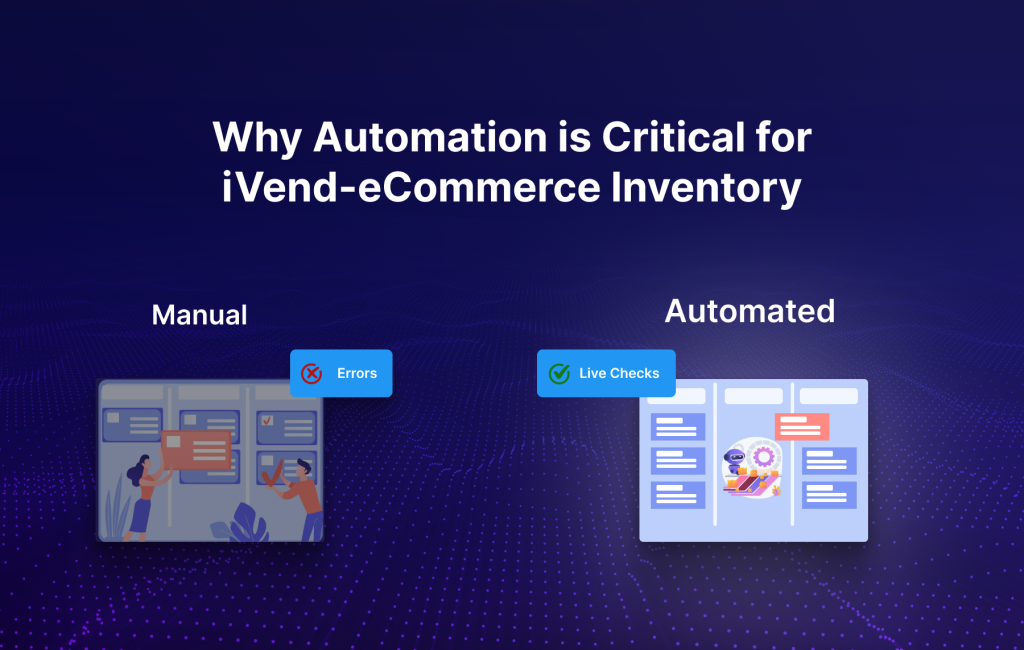 Why Automation is Critical for iVend-eCommerce Inventory

Manual

Errors

Automated

Live Checks